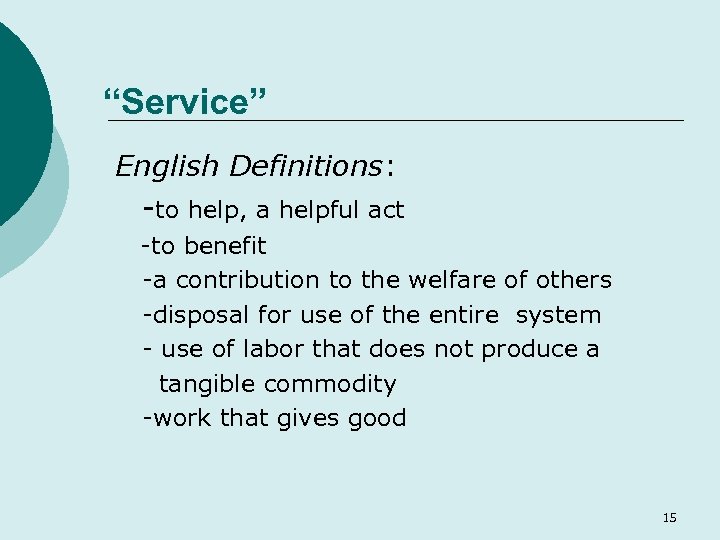 “Service”

English Definitions:

-to help, a helpful act
-to benefit
-a contribution to the welfare of others
-disposal for use of the entire system
- use of labor that does not produce a tangible commodity
-work that gives good

15